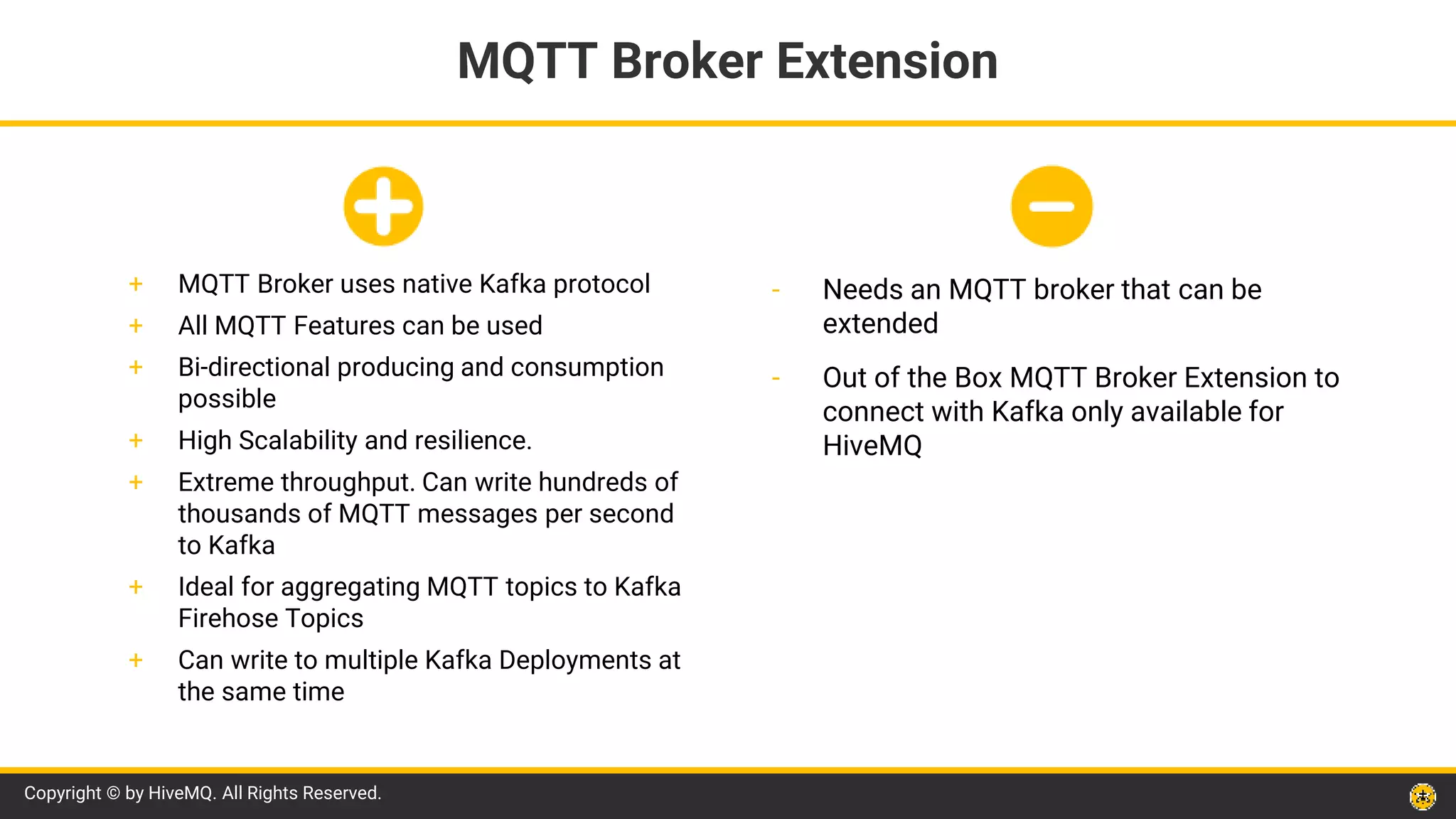 MQTT Broker Extension

+ MQTT Broker uses native Kafka protocol
+ All MQTT Features can be used
+ Bi-directional producing and consumption possible
+ High Scalability and resilience.
+ Extreme throughput. Can write hundreds of thousands of MQTT messages per second to Kafka
+ Ideal for aggregating MQTT topics to Kafka Firehose Topics
+ Can write to multiple Kafka Deployments at the same time

- Needs an MQTT broker that can be extended
- Out of the Box MQTT Broker Extension to connect with Kafka only available for HiveMQ

Copyright © by HiveMQ. All Rights Reserved.